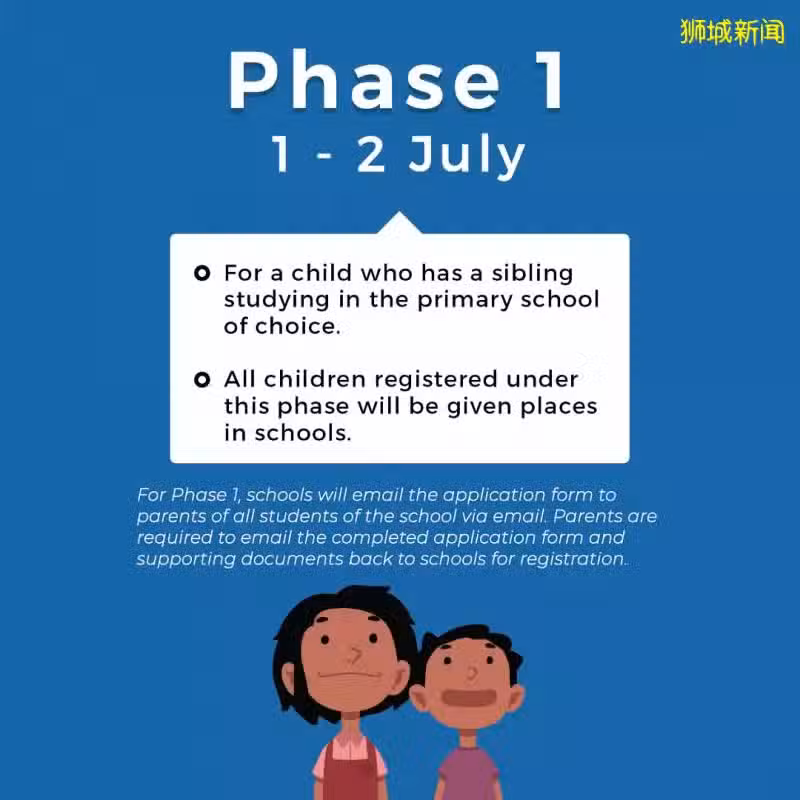 狮城新闻

Phase 1

1 - 2 July

For a child who has a sibling studying in the primary school of choice.

All children registered under this phase will be given places in schools.

For Phase 1, schools will email the application form to parents of all students of the school via email. Parents are required to email the completed application form and supporting documents back to schools for registration.